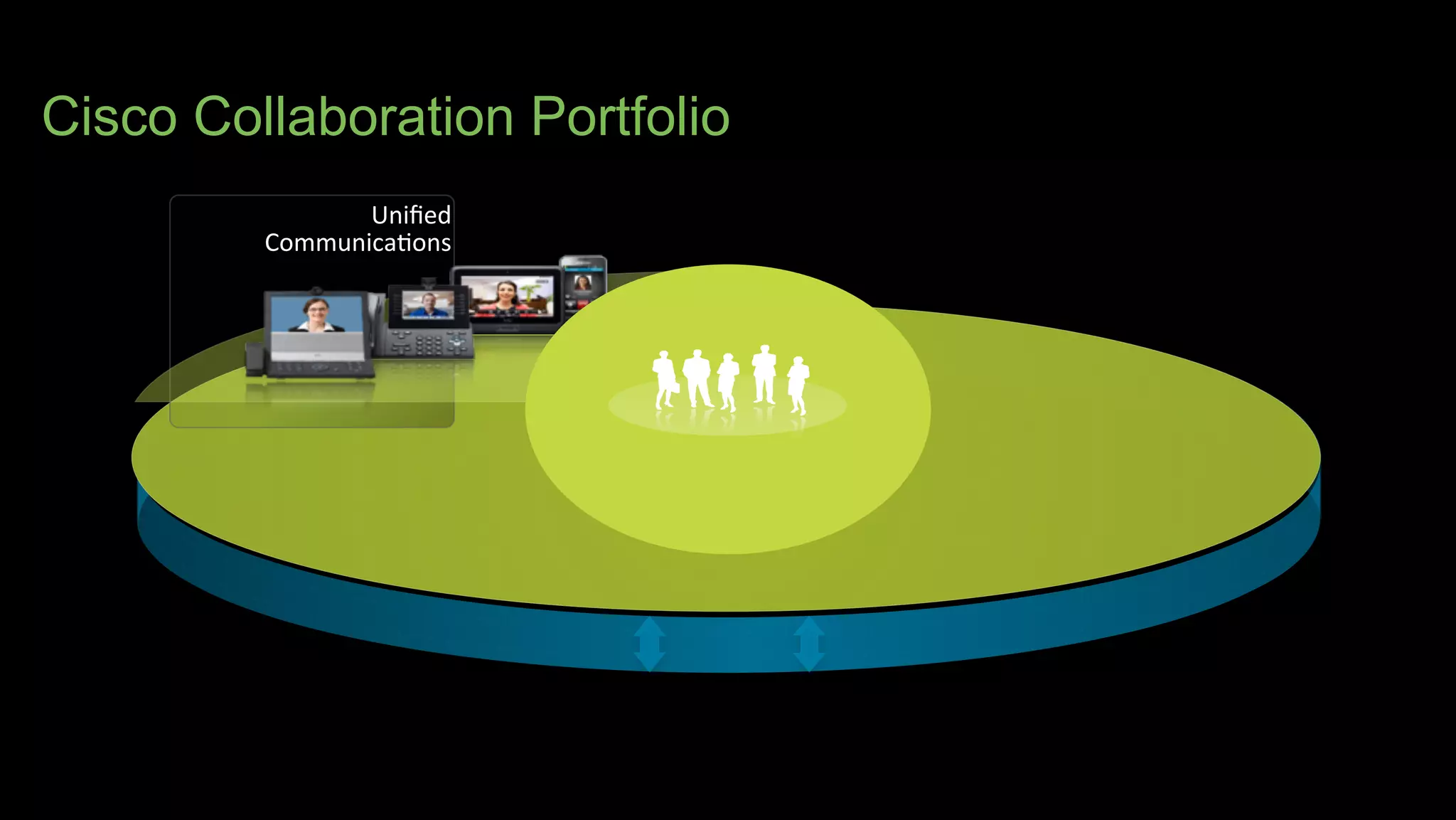 Cisco Collaboration Portfolio

Unified Communications